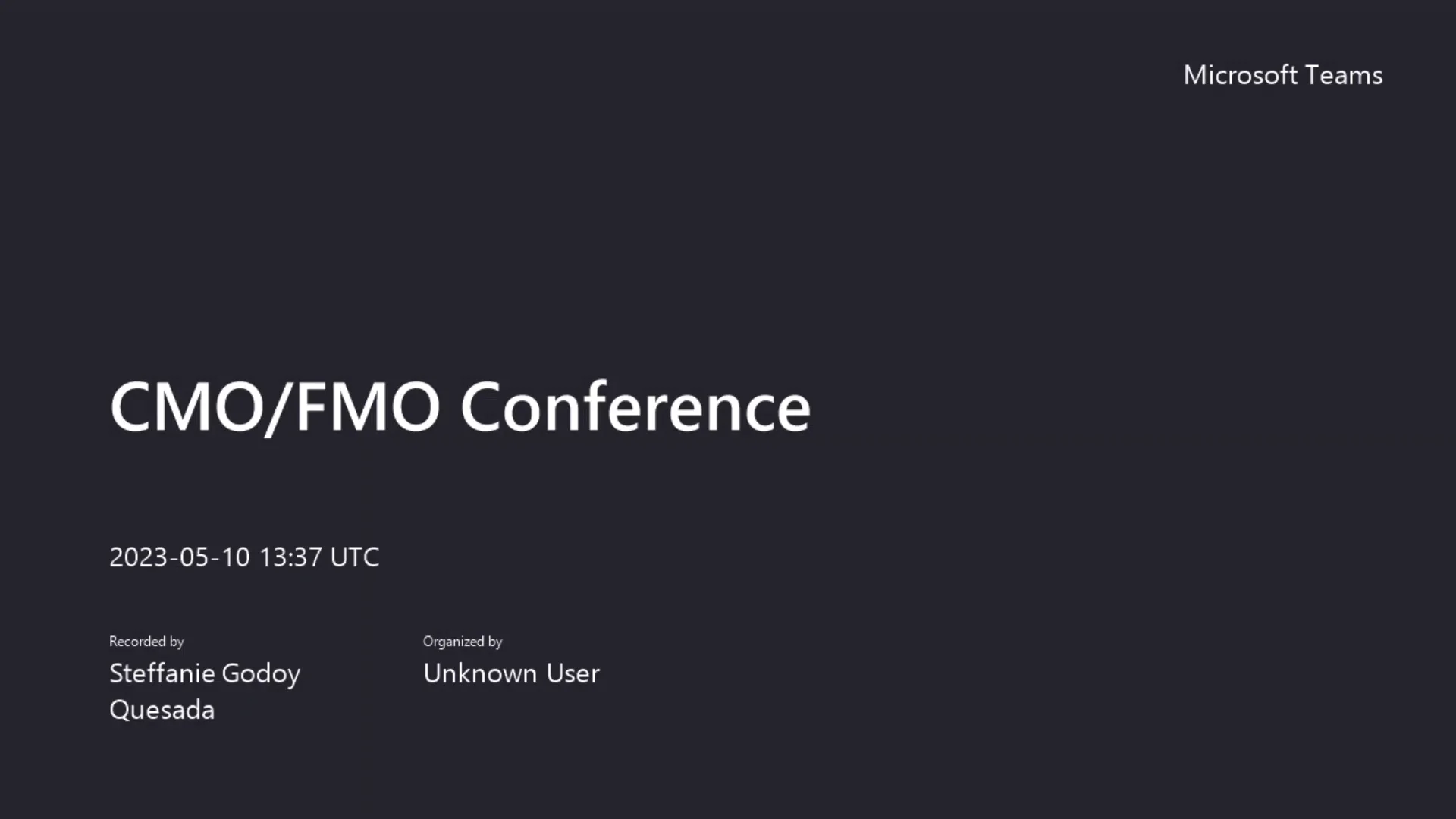 Microsoft Teams

CMO/FMO Conference

2023-05-10 13:37 UTC

Recorded by
Steffanie Godoy Quesada

Organized by
Unknown User